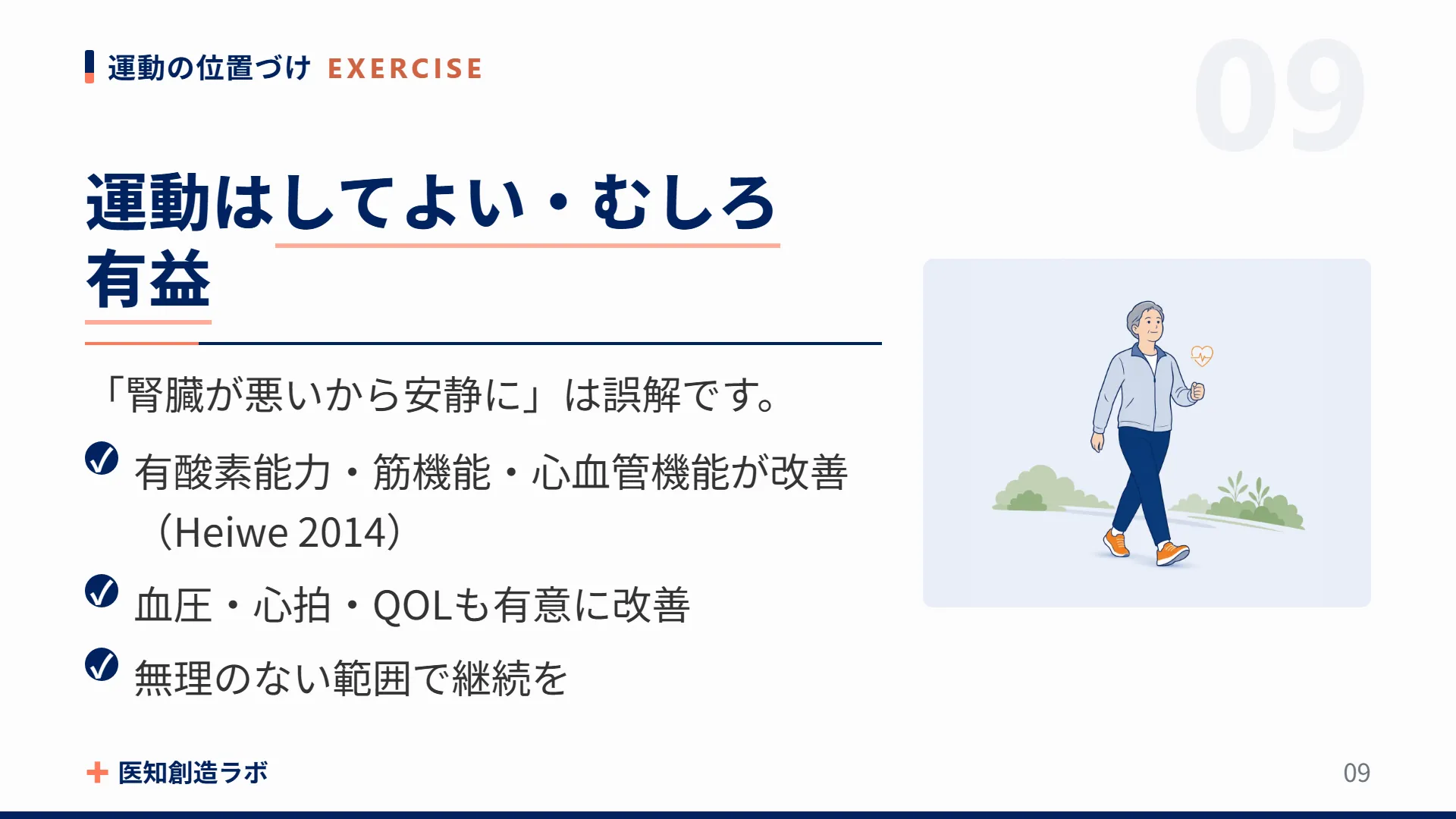 運動の位置づけ EXERCISE

09

運動はしてよい・むしろ有益

「腎臓が悪いから安静に」は誤解です。

有酸素能力・筋機能・心血管機能が改善（Heiwe 2014）

血圧・心拍・QOLも有意に改善

無理のない範囲で継続を

医知創造ラボ

09